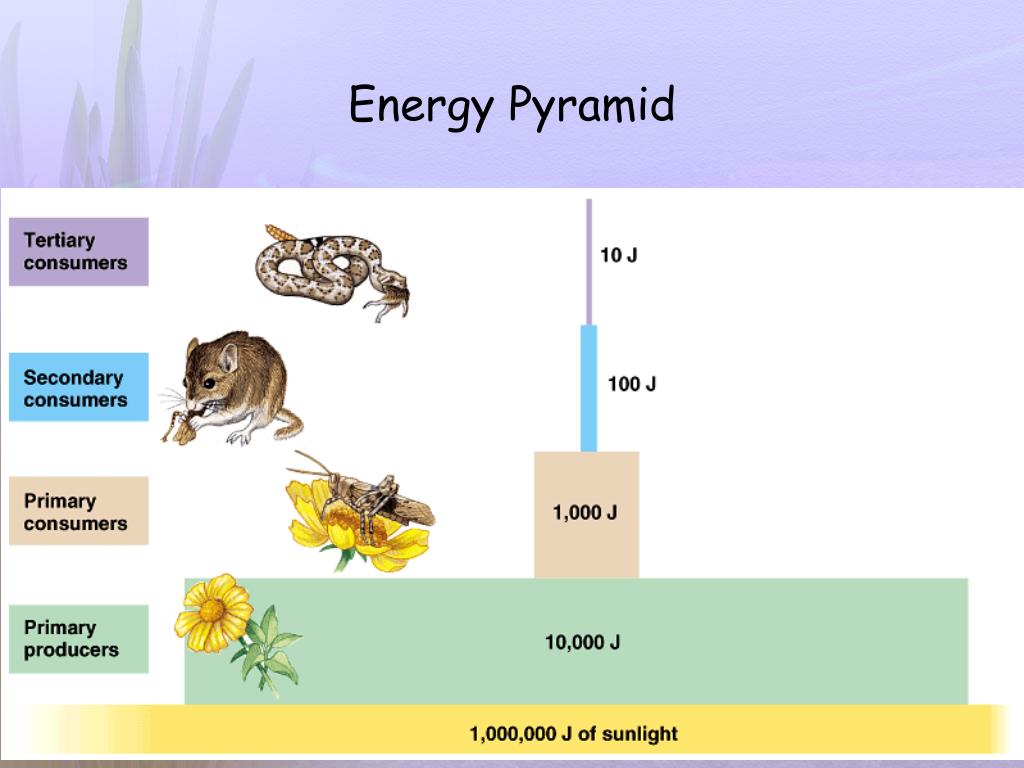 Energy Pyramid

Tertiary consumers

10 J

Secondary consumers

100 J

Primary consumers

1,000 J

Primary producers

10,000 J

1,000,000 J of sunlight